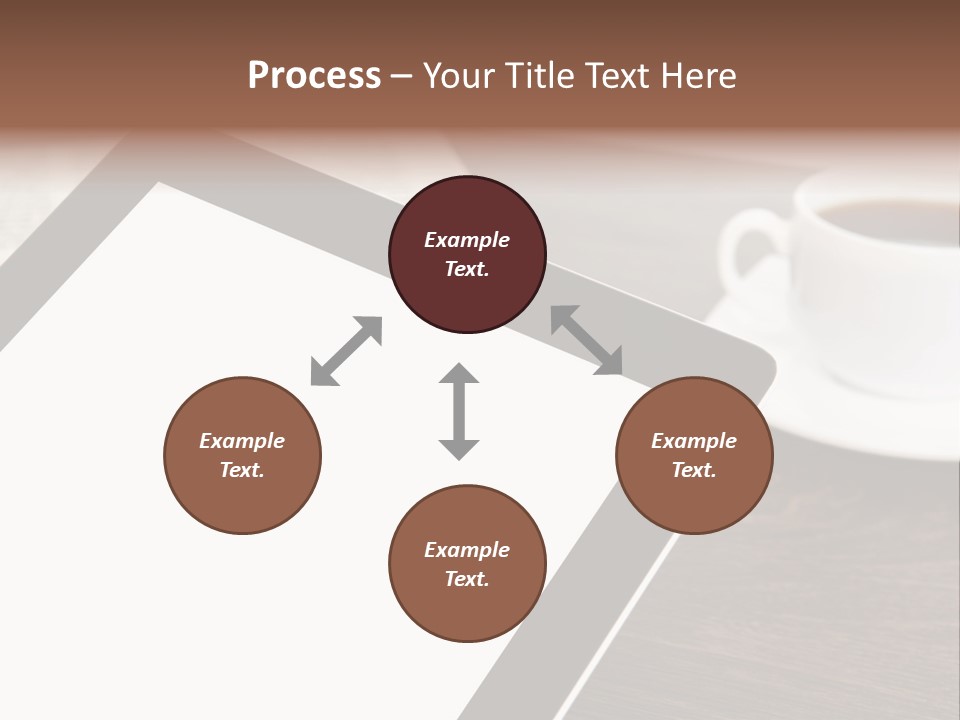 Process – Your Title Text Here

Example Text.

Example Text.

Example Text.

Example Text.